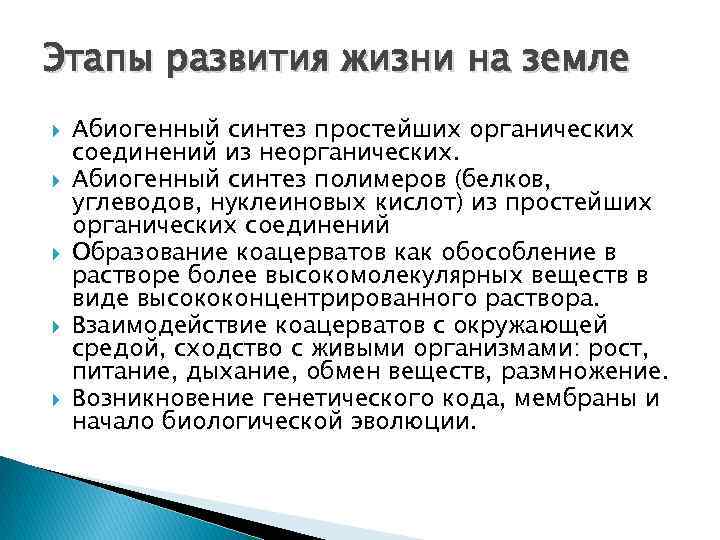 Этапы развития жизни на земле

Абиогенный синтез простейших органических соединений из неорганических.

Абиогенный синтез полимеров (белков, углеводов, нуклеиновых кислот) из простейших органических соединений

Образование коацерватов как обособление в растворе более высокомолекулярных веществ в виде высококонцентрированного раствора.

Взаимодействие коацерватов с окружающей средой, сходство с живыми организмами: рост, питание, дыхание, обмен веществ, размножение.

Возникновение генетического кода, мембраны и начало биологической эволюции.